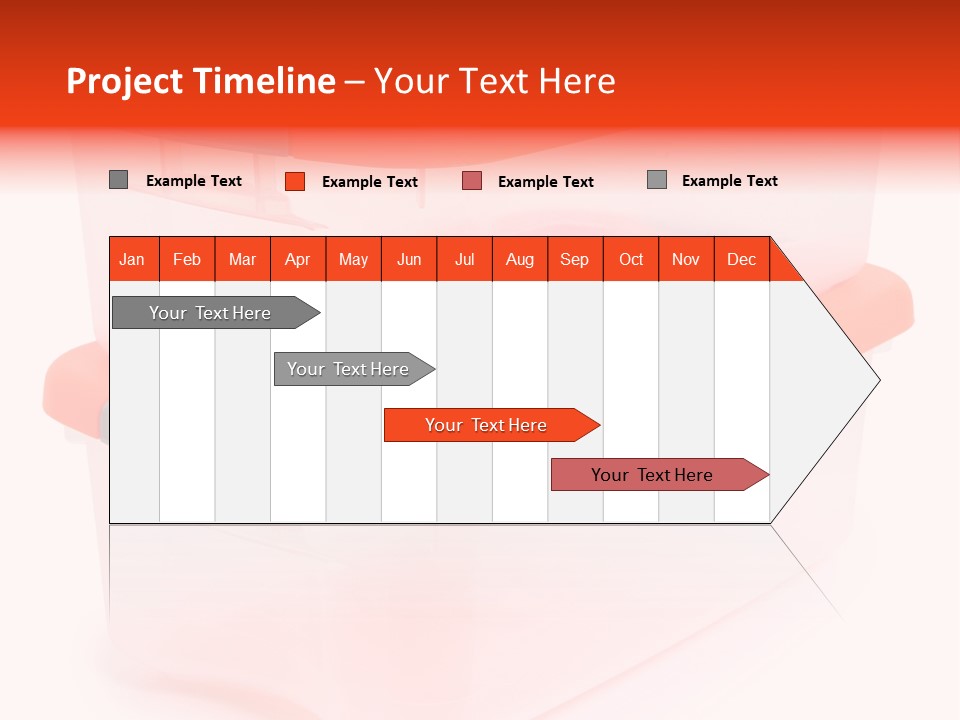 Project Timeline – Your Text Here

Example Text Example Text Example Text Example Text

| Jan | Feb | Mar | Apr | May | Jun | Jul | Aug | Sep | Oct | Nov | Dec |
|---|---|---|---|---|---|---|---|---|---|---|---|

Your Text Here

Your Text Here

Your Text Here

Your Text Here